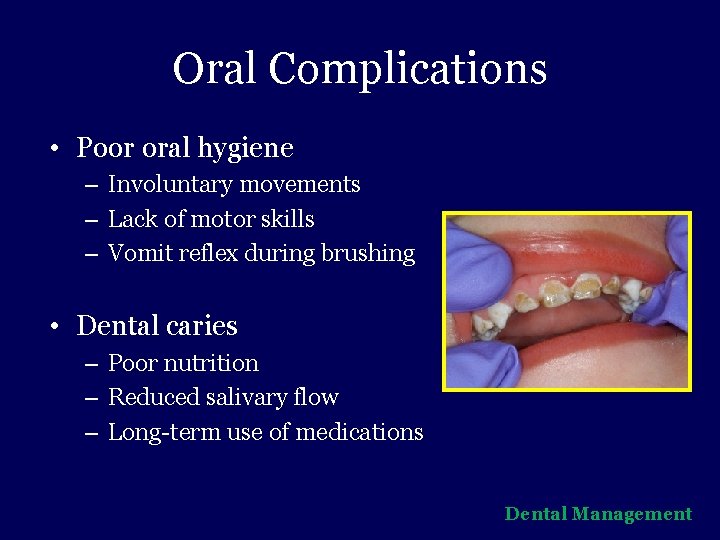 Oral Complications

• Poor oral hygiene
– Involuntary movements
– Lack of motor skills
– Vomit reflex during brushing

• Dental caries
– Poor nutrition
– Reduced salivary flow
– Long-term use of medications

Dental Management